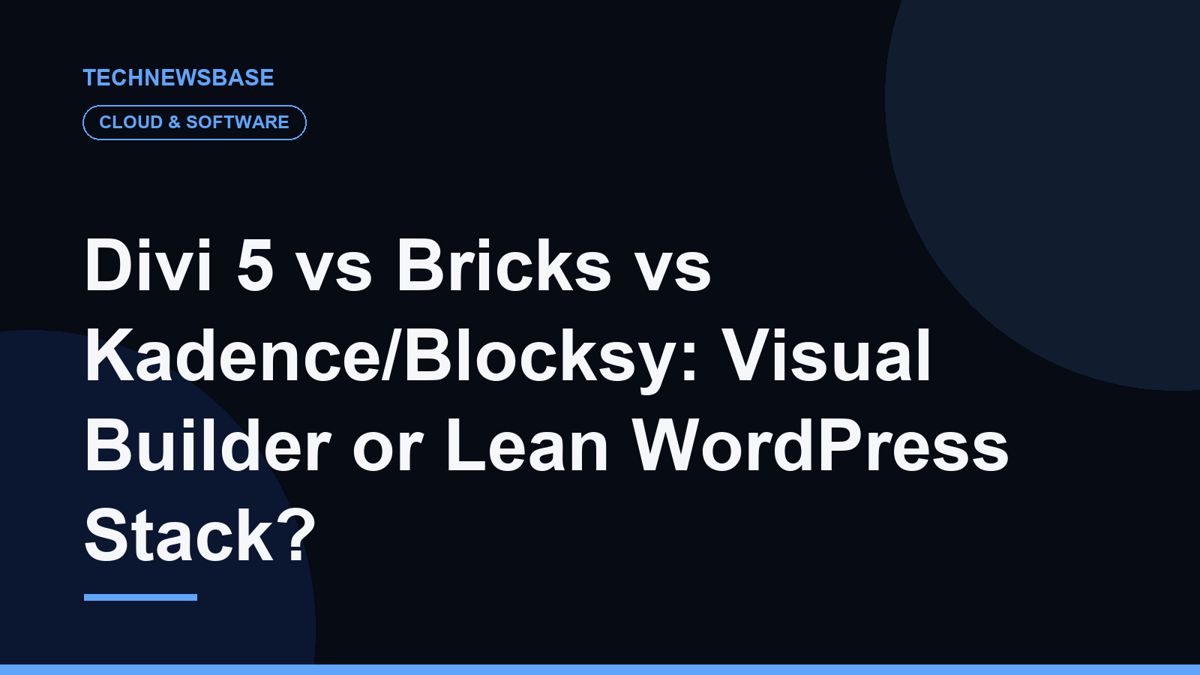 TECHNEWSBASE

CLOUD & SOFTWARE

Divi 5 vs Bricks vs Kadence/Blocksy: Visual Builder or Lean WordPress Stack?